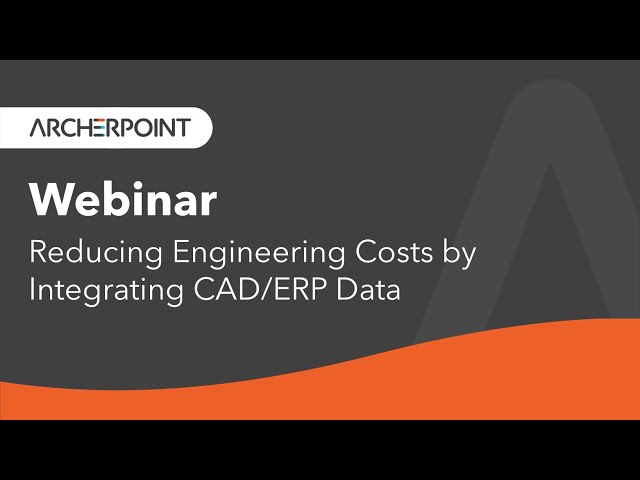 ARCHERPOINT

Webinar

Reducing Engineering Costs by Integrating CAD/ERP Data